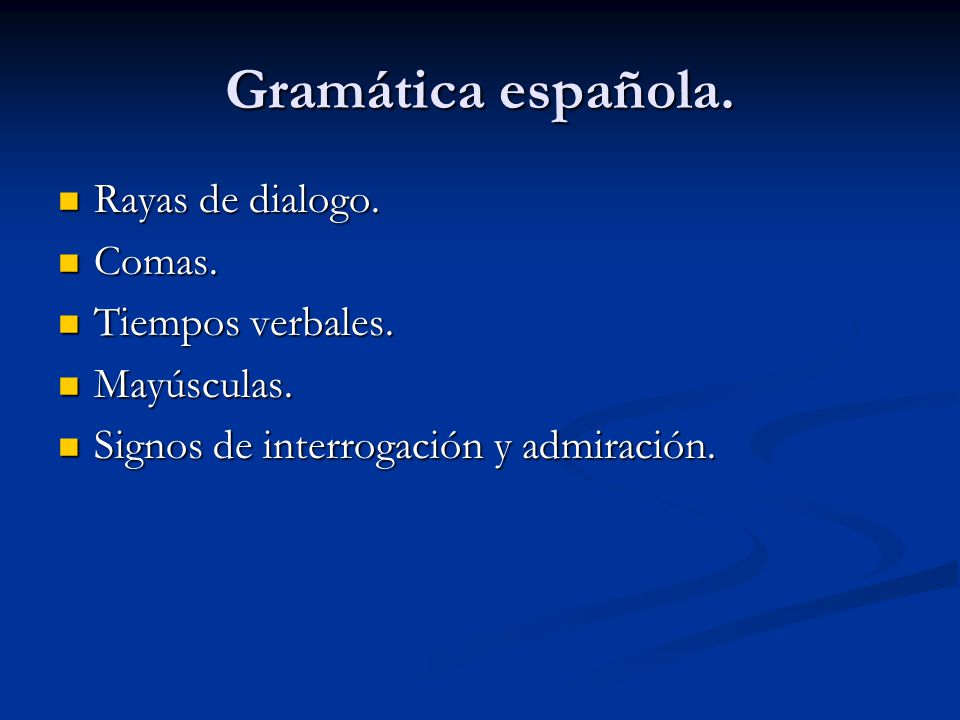 Gramática española.

- Rayas de dialogo.
- Comas.
- Tiempos verbales.
- Mayúsculas.
- Signos de interrogación y admiración.